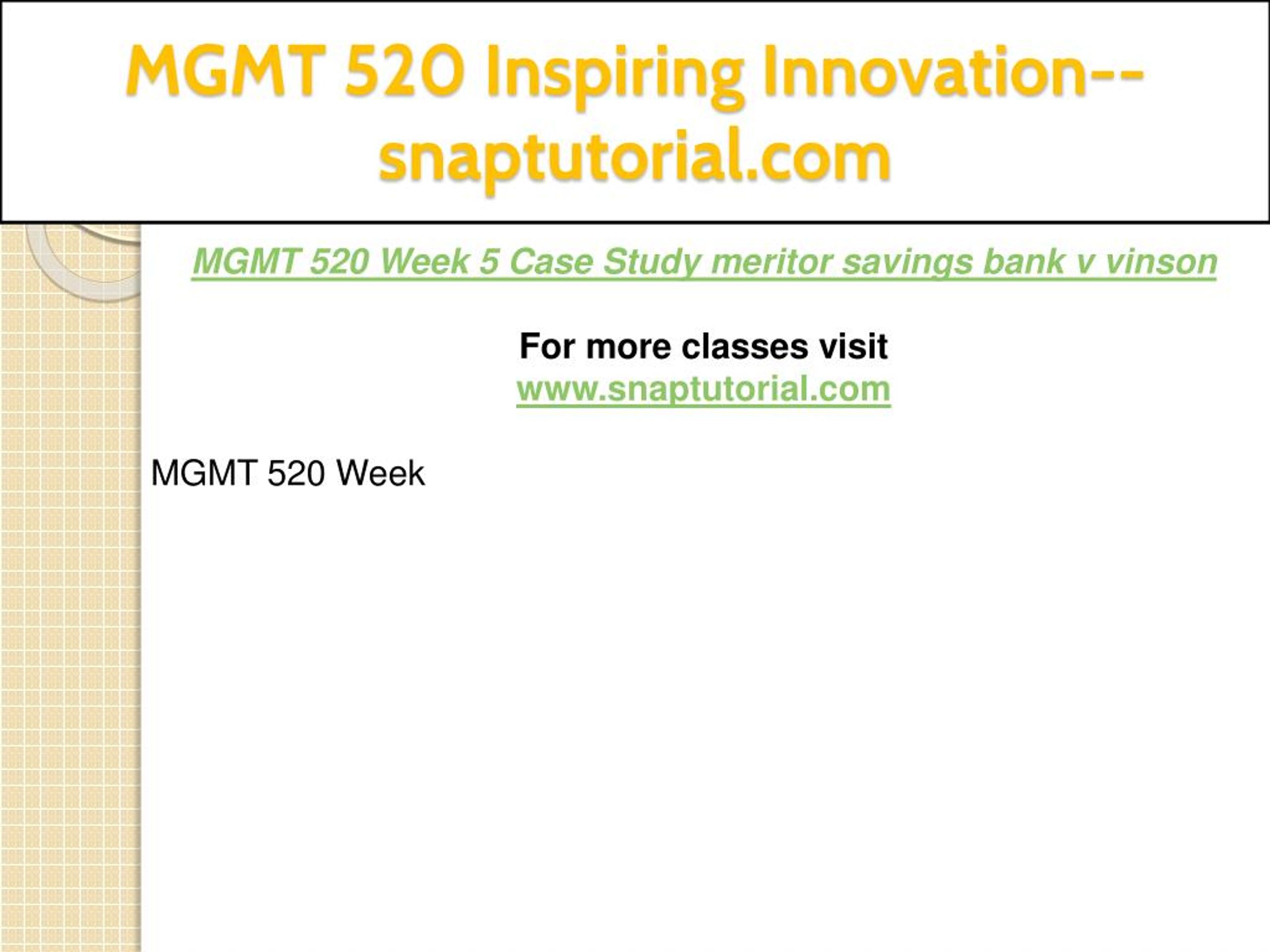 MGMT 520 Inspiring Innovation--snaptutorial.com

MGMT 520 Week 5 Case Study meritor savings bank v vinson

For more classes visit
www.snaptutorial.com

MGMT 520 Week